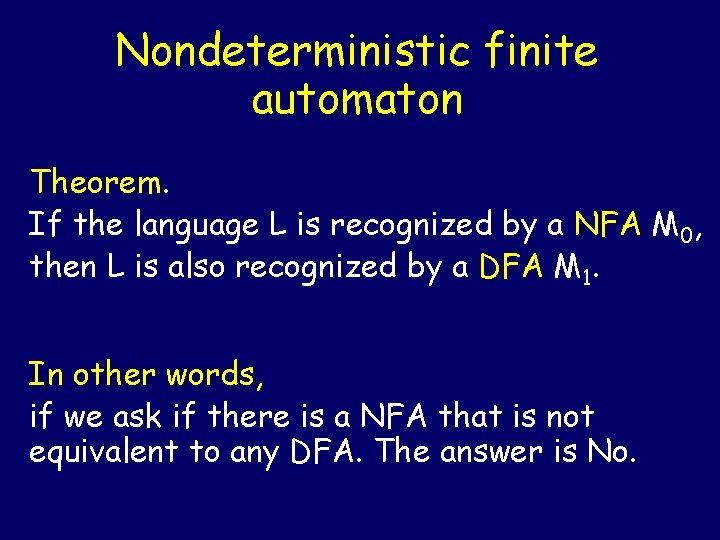 Nondeterministic finite automaton

Theorem.

If the language L is recognized by a NFA $M_0$, then L is also recognized by a DFA $M_1$.

In other words,

if we ask if there is a NFA that is not equivalent to any DFA. The answer is No.